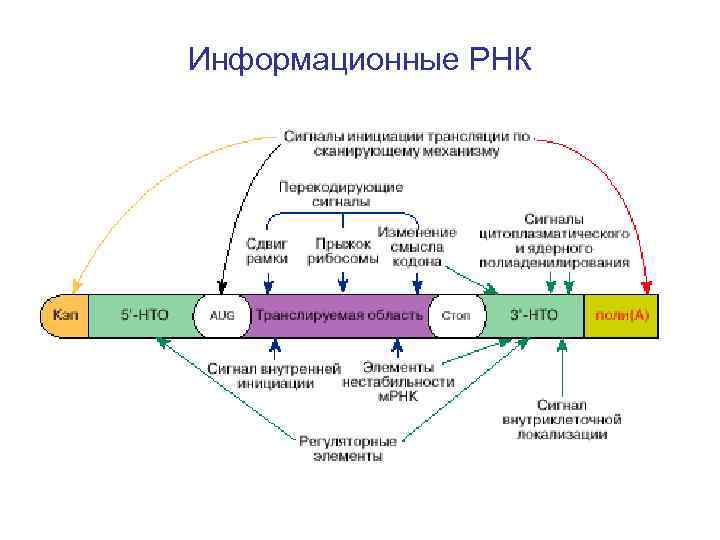 Информационные РНК

Сигналы инициации трансляции по сканирующему механизму

Перекодирующие сигналы

Сдвиг рамки

Прыжок рибосомы

Изменение смысла кодона

Сигналы цитоплазматического и ядерного полиаденилирования

Кэп

5'-НТО

AUG

Транслируемая область

Стоп

3'-НТО

поли(А)

Сигнал внутренней инициации

Элементы нестабильности мРНК

Сигнал внутриклеточной локализации

Регуляторные элементы